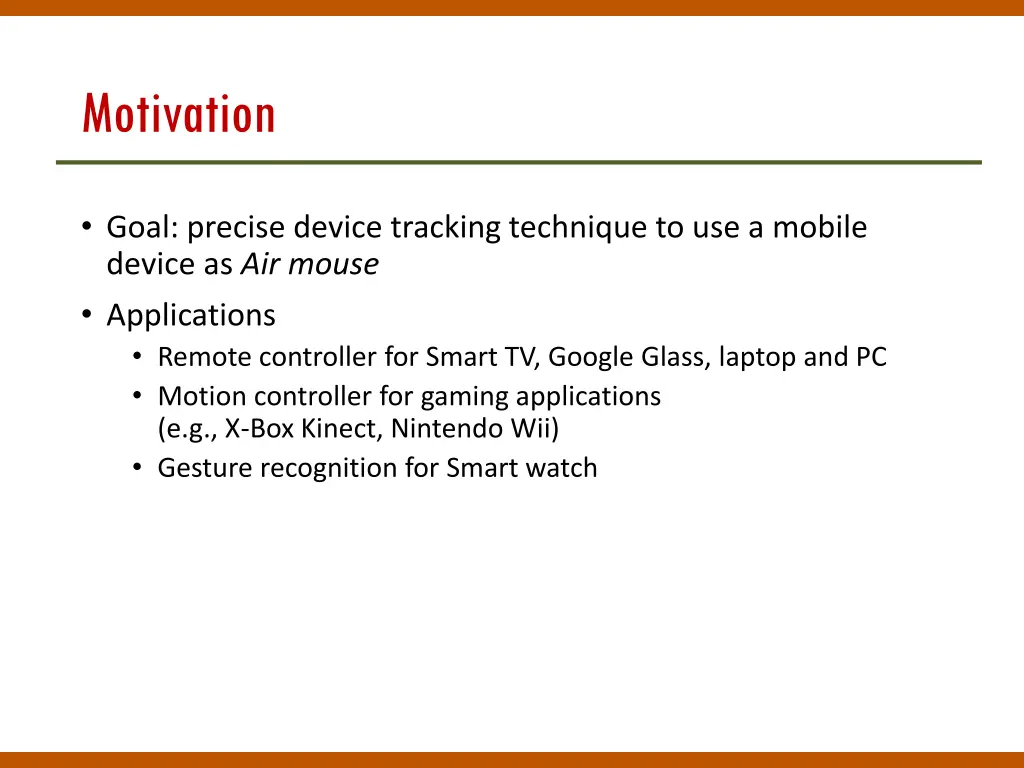 Motivation

• Goal: precise device tracking technique to use a mobile device as Air mouse

• Applications
  • Remote controller for Smart TV, Google Glass, laptop and PC
  • Motion controller for gaming applications (e.g., X-Box Kinect, Nintendo Wii)
  • Gesture recognition for Smart watch